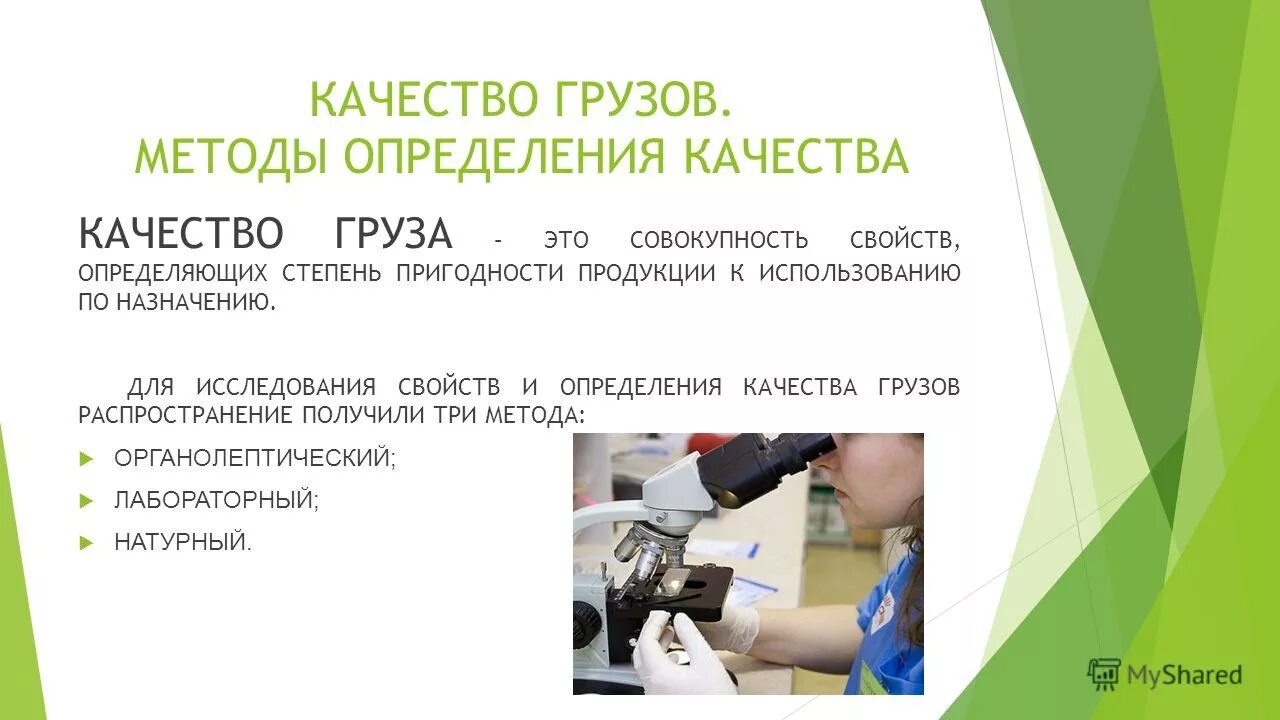 КАЧЕСТВО ГРУЗОВ.
МЕТОДЫ ОПРЕДЕЛЕНИЯ КАЧЕСТВА

КАЧЕСТВО ГРУЗА - ЭТО СОВОКУПНОСТЬ СВОЙСТВ, ОПРЕДЕЛЯЮЩИХ СТЕПЕНЬ ПРИГОДНОСТИ ПРОДУКЦИИ К ИСПОЛЬЗОВАНИЮ ПО НАЗНАЧЕНИЮ.

ДЛЯ ИССЛЕДОВАНИЯ СВОЙСТВ И ОПРЕДЕЛЕНИЯ КАЧЕСТВА ГРУЗОВ РАСПРОСТРАНЕНИЕ ПОЛУЧИЛИ ТРИ МЕТОДА:

ОРГАНОЛЕПТИЧЕСКИЙ;

ЛАБОРАТОРНЫЙ;

НАТУРНЫЙ.

MyShared